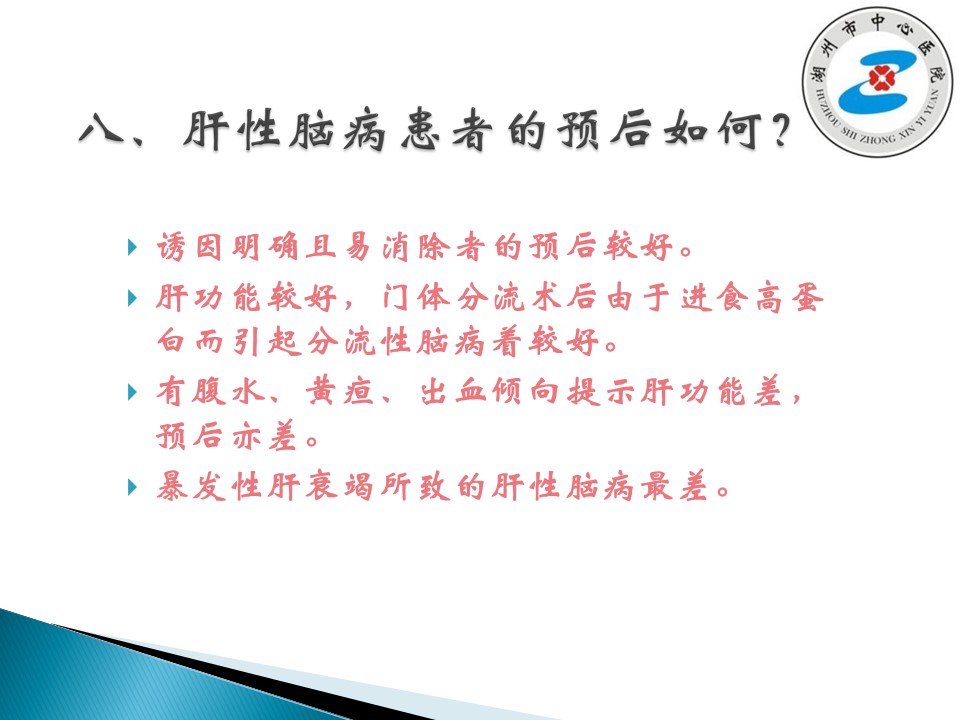 湖州市中心医院
HUZHOU SHI ZHONG XIN YI YUAN

八、肝性脑病患者的预后如何?

诱因明确且易消除者的预后较好。

肝功能较好，门体分流术后由于进食高蛋白而引起分流性脑病着较好。

有腹水、黄疸、出血倾向提示肝功能差，预后亦差。

暴发性肝衰竭所致的肝性脑病最差。